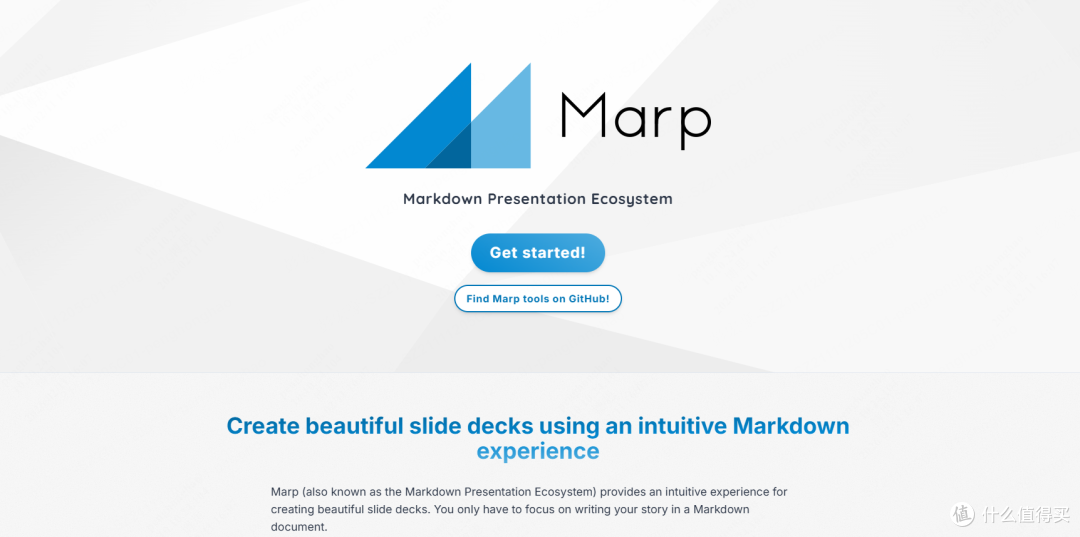 Marp

Markdown Presentation Ecosystem

Get started!

Find Marp tools on GitHub!

Create beautiful slide decks using an intuitive Markdown experience

Marp (also known as the Markdown Presentation Ecosystem) provides an intuitive experience for creating beautiful slide decks. You only have to focus on writing your story in a Markdown document.

值 什么值得买